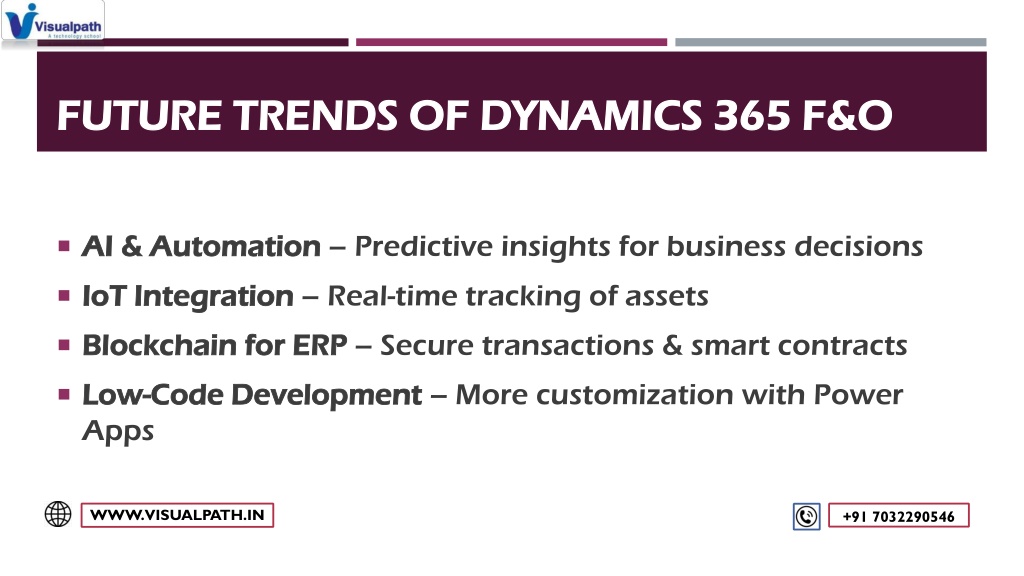 Visualpath
A technology school

FUTURE TRENDS OF DYNAMICS 365 F&O

▪ AI & Automation – Predictive insights for business decisions
▪ IoT Integration – Real-time tracking of assets
▪ Blockchain for ERP – Secure transactions & smart contracts
▪ Low-Code Development – More customization with Power Apps

WWW.VISUALPATH.IN

+91 7032290546